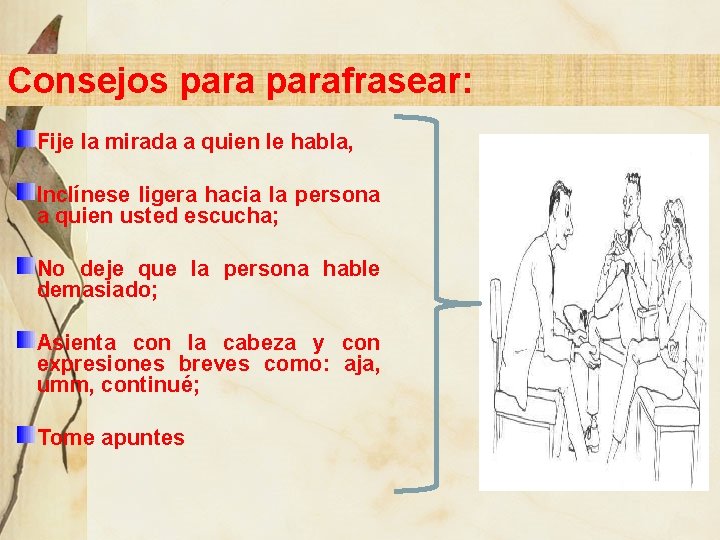 Consejos para parafrasear:

Fije la mirada a quien le habla,

Inclínese ligera hacia la persona a quien usted escucha;

No deje que la persona hable demasiado;

Asienta con la cabeza y con expresiones breves como: aja, umm, continué;

Tome apuntes